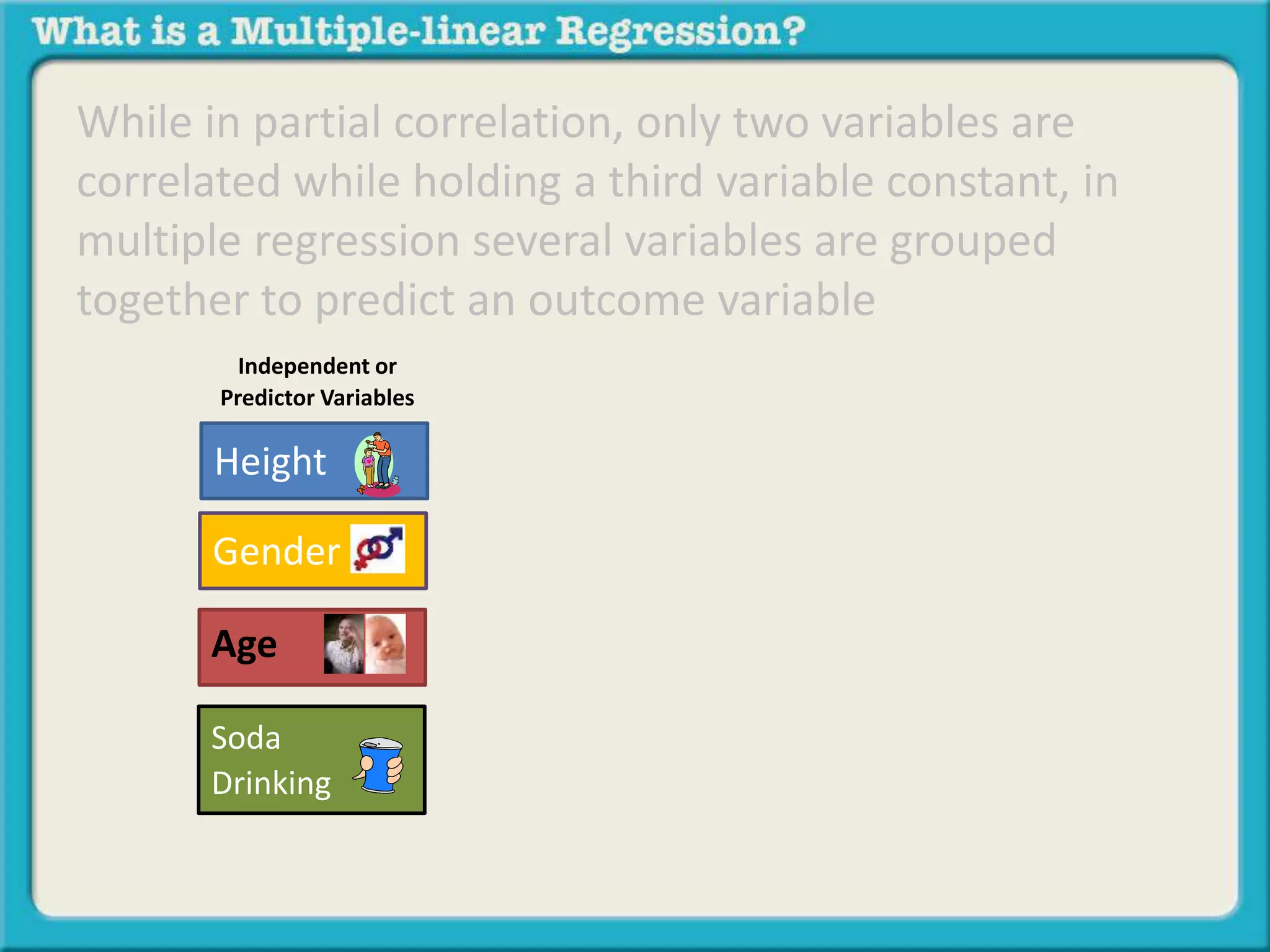 What is a Multiple-linear Regression?

While in partial correlation, only two variables are correlated while holding a third variable constant, in multiple regression several variables are grouped together to predict an outcome variable

Independent or Predictor Variables

Height

Gender

Age

Soda Drinking